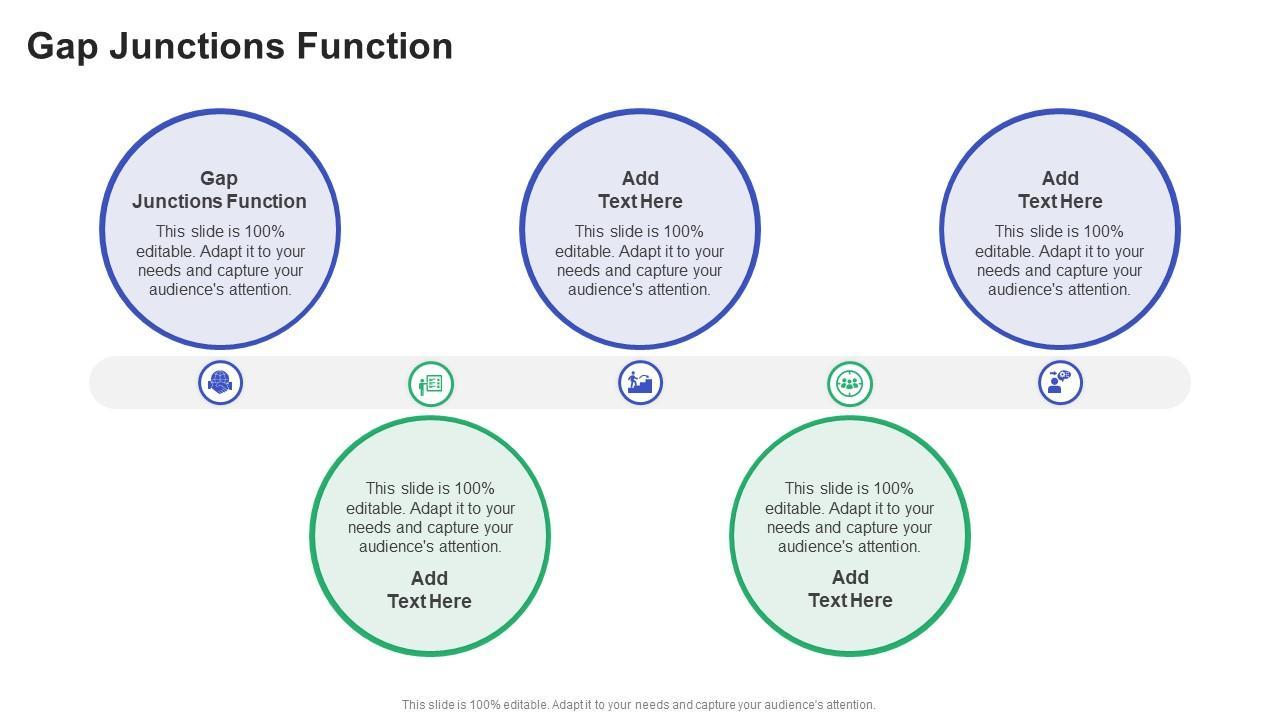 Gap Junctions Function

Gap Junctions Function
This slide is 100% editable. Adapt it to your needs and capture your audience's attention.

Add Text Here
This slide is 100% editable. Adapt it to your needs and capture your audience's attention.

Add Text Here
This slide is 100% editable. Adapt it to your needs and capture your audience's attention.

This slide is 100% editable. Adapt it to your needs and capture your audience's attention.
Add Text Here

This slide is 100% editable. Adapt it to your needs and capture your audience's attention.
Add Text Here

This slide is 100% editable. Adapt it to your needs and capture your audience's attention.